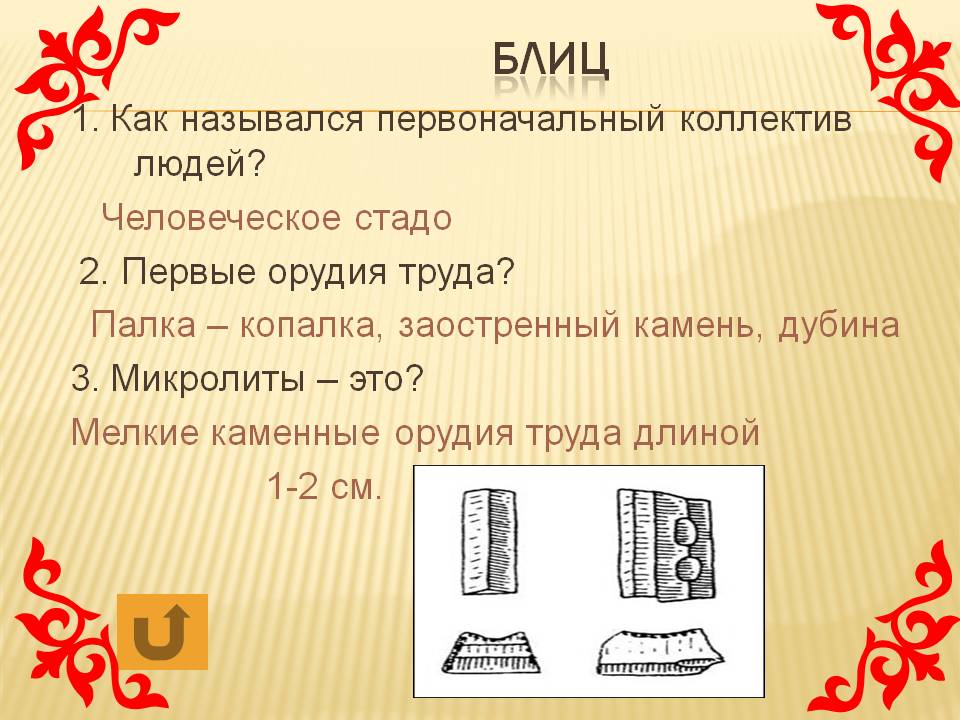 БЛИЦ

1. Как назывался первоначальный коллектив людей?

Человеческое стадо

2. Первые орудия труда?

Палка – копалка, заостренный камень, дубина

3. Микролиты – это?

Мелкие каменные орудия труда длиной 1-2 см.